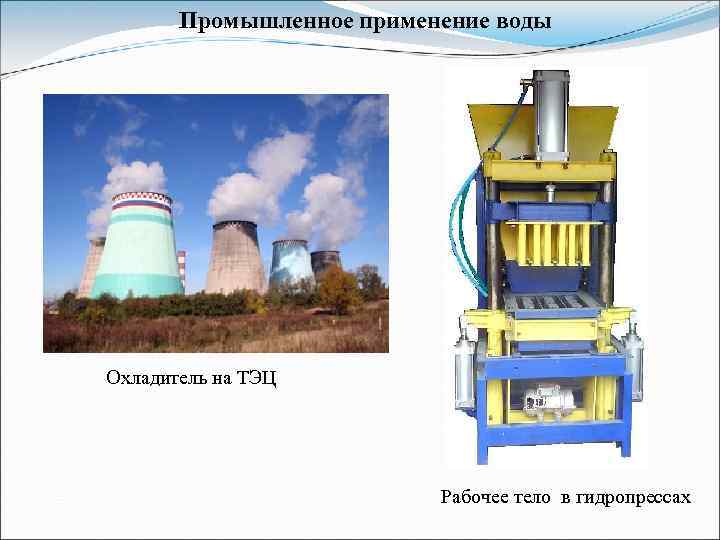 Промышленное применение воды

Охладитель на ТЭЦ

Рабочее тело в гидропрессах